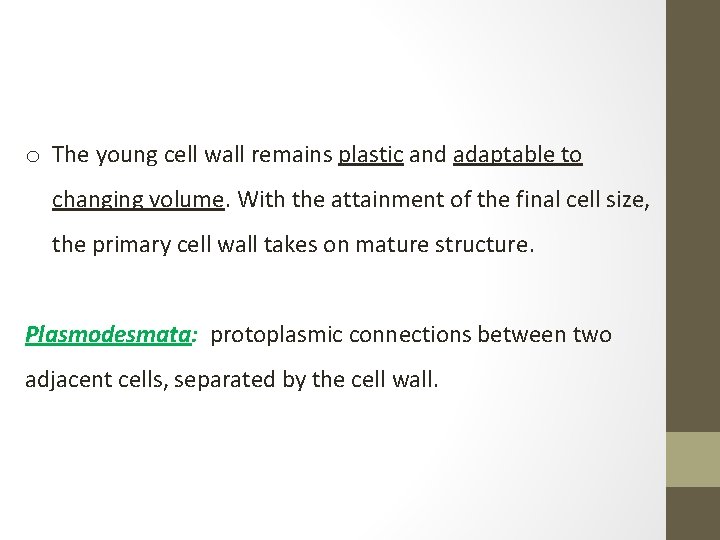 o The young cell wall remains plastic and adaptable to changing volume. With the attainment of the final cell size, the primary cell wall takes on mature structure.

Plasmodesmata: protoplasmic connections between two adjacent cells, separated by the cell wall.